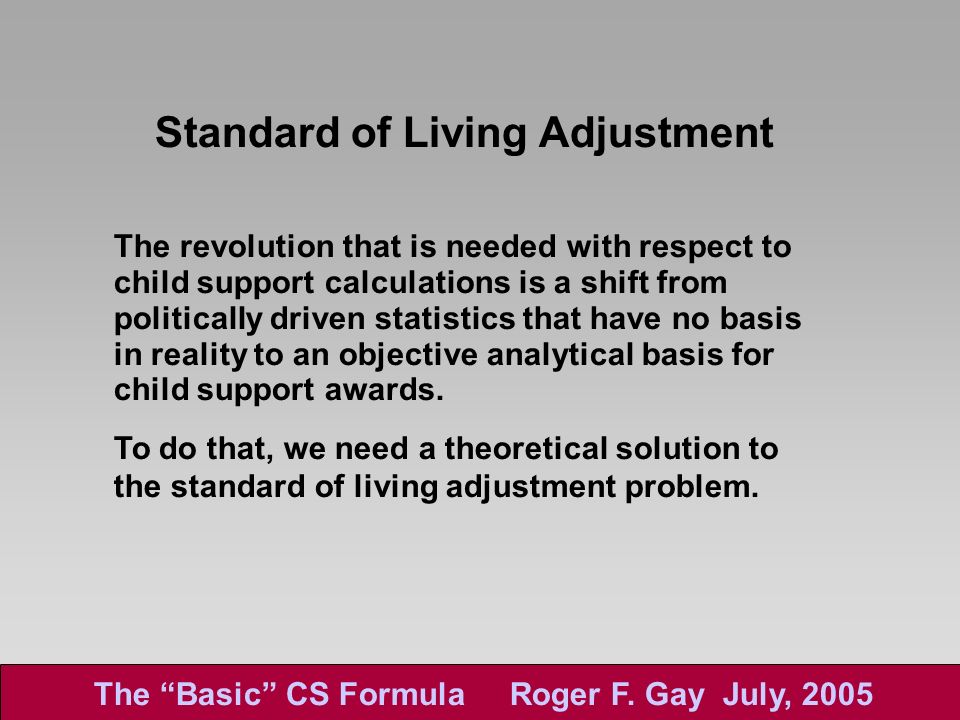 Standard of Living Adjustment

The revolution that is needed with respect to child support calculations is a shift from politically driven statistics that have no basis in reality to an objective analytical basis for child support awards.

To do that, we need a theoretical solution to the standard of living adjustment problem.

The “Basic” CS Formula Roger F. Gay July, 2005